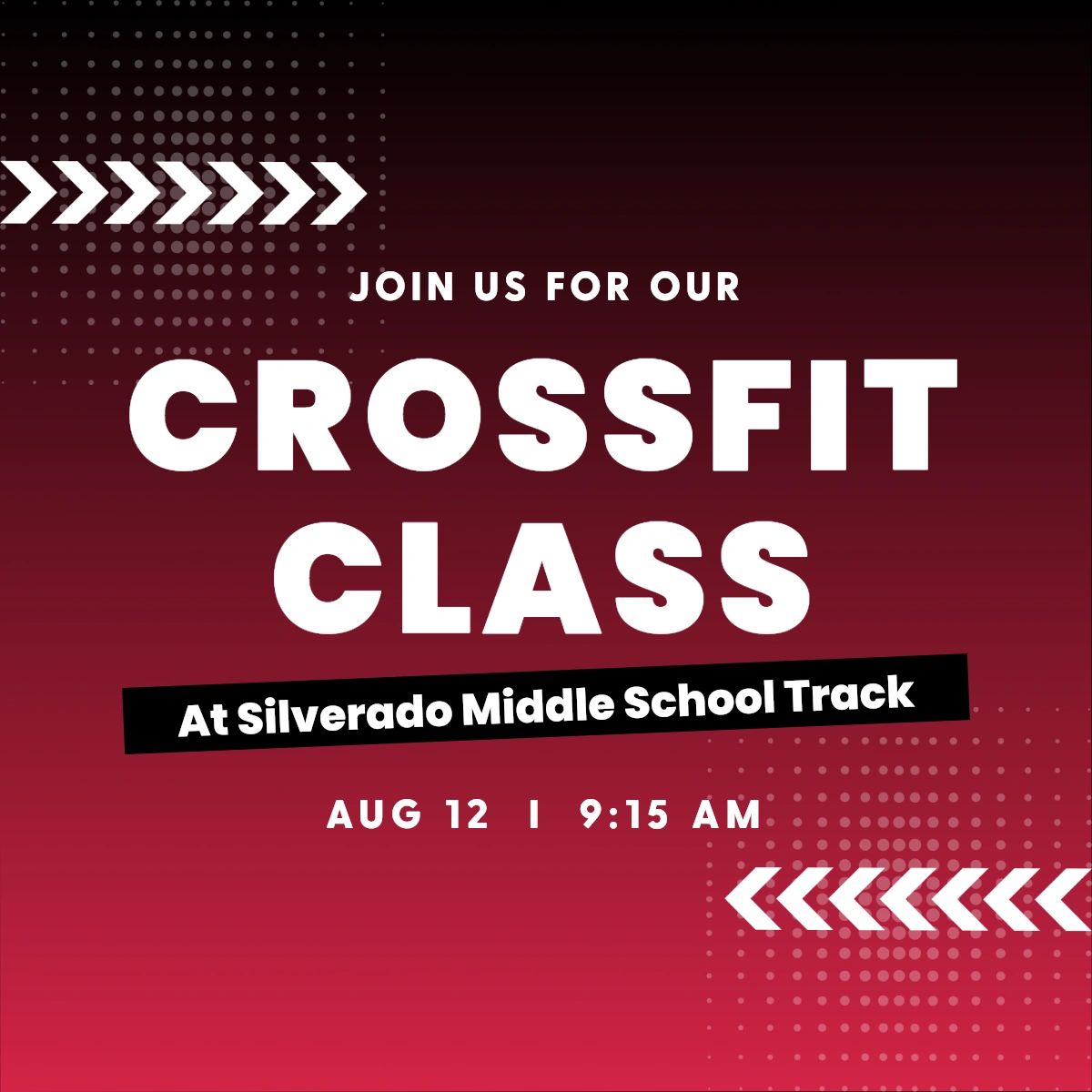 JOIN US FOR OUR

CROSSFIT CLASS

At Silverado Middle School Track

AUG 12 I 9:15 AM